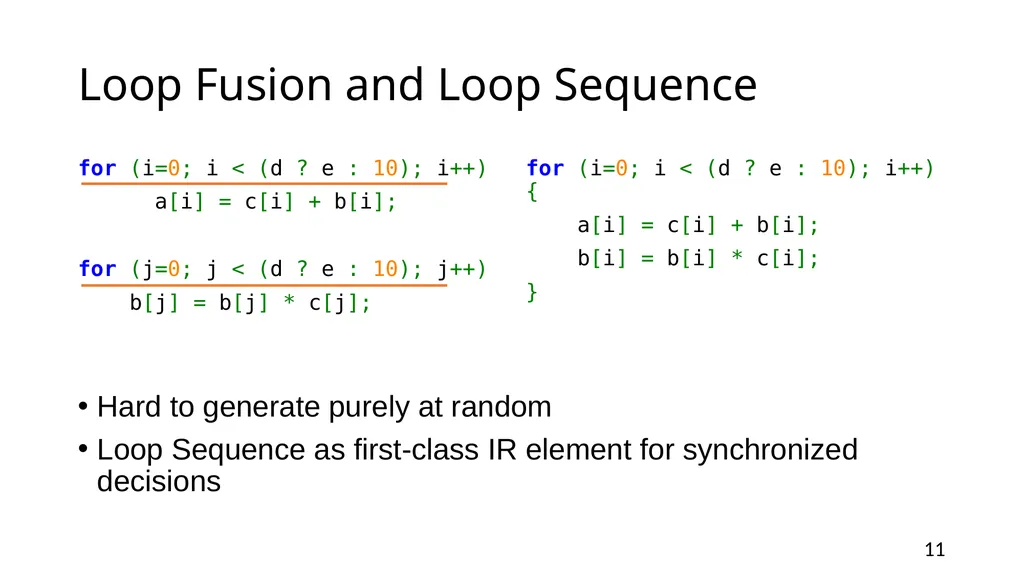 Loop Fusion and Loop Sequence

for (i=0; i < (d ? e : 10); i++)
    a[i] = c[i] + b[i];

for (j=0; j < (d ? e : 10); j++)
    b[j] = b[j] * c[j];

for (i=0; i < (d ? e : 10); i++)
{
    a[i] = c[i] + b[i];
    b[i] = b[i] * c[i];
}

• Hard to generate purely at random
• Loop Sequence as first-class IR element for synchronized decisions

11